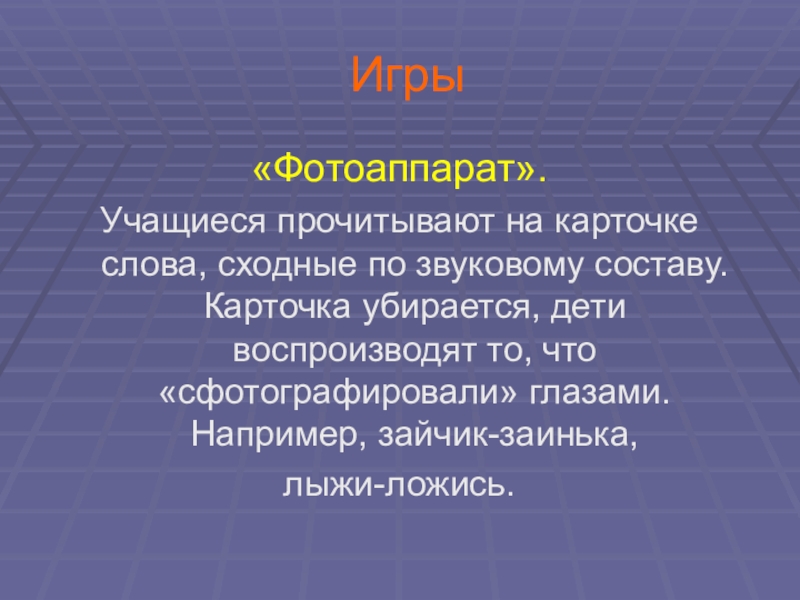 Игры

«Фотоаппарат».

Учащиеся прочитывают на карточке слова, сходные по звуковому составу. Карточка убирается, дети воспроизводят то, что «сфотографировали» глазами. Например, зайчик-заинька, лыжи-ложись.